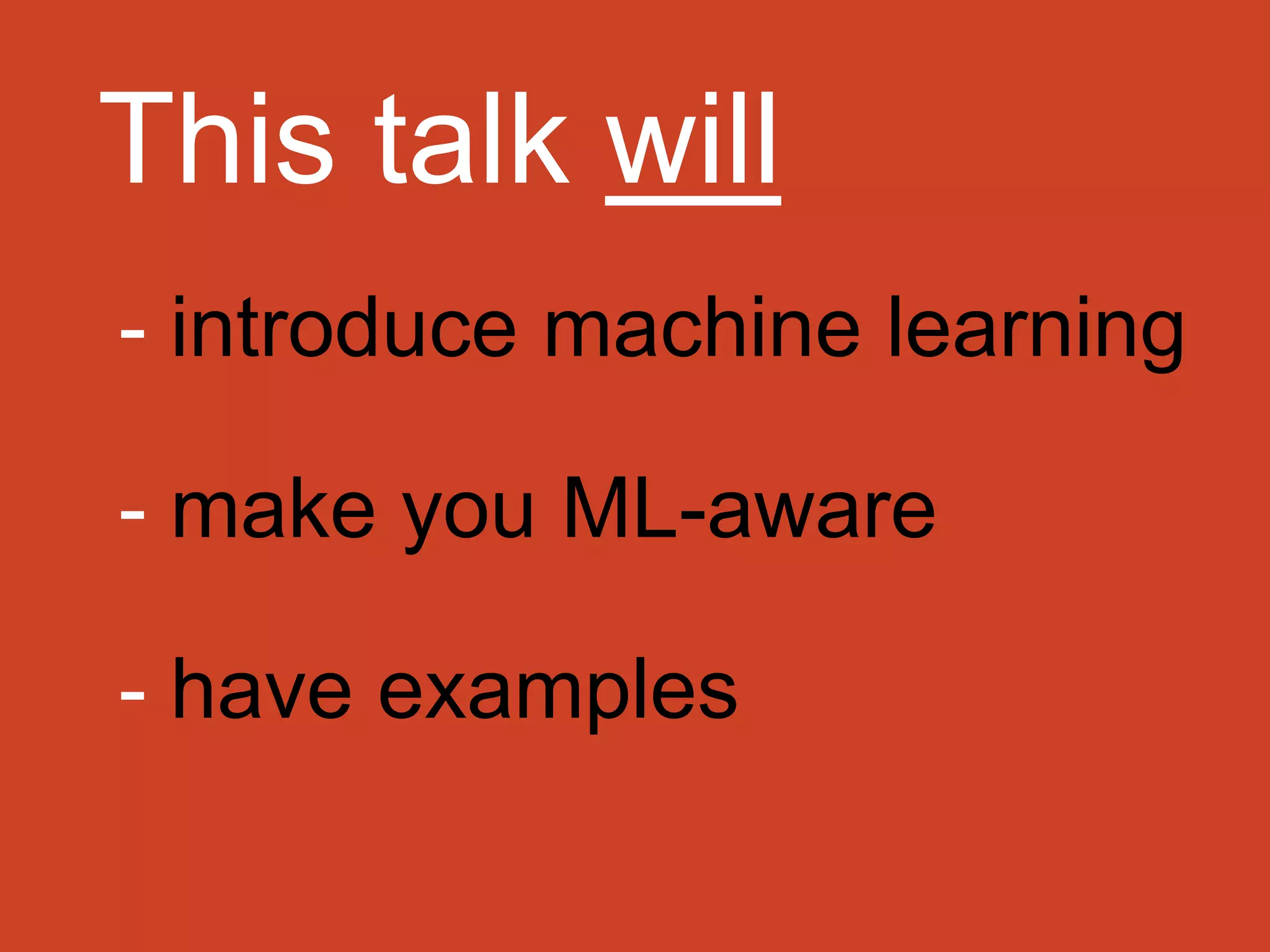 This talk will

- introduce machine learning

- make you ML-aware

- have examples